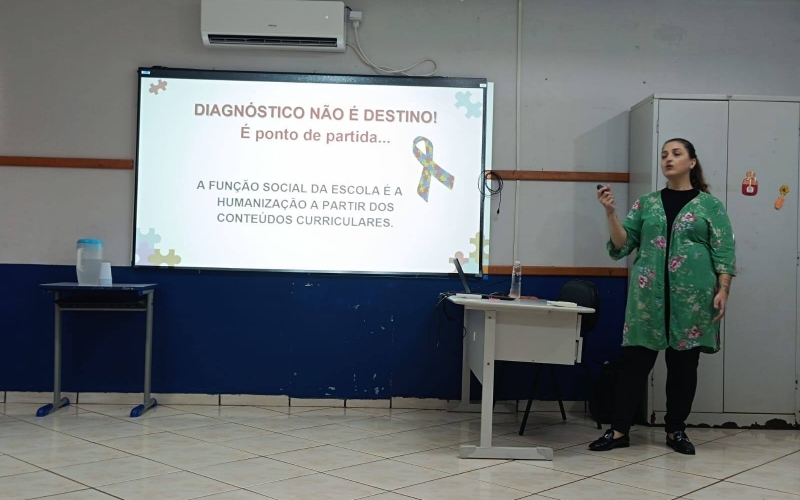 DIAGNÓSTICO NÃO É DESTINO!
É ponto de partida...

A FUNÇÃO SOCIAL DA ESCOLA É A HUMANIZAÇÃO A PARTIR DOS CONTEÚDOS CURRICULARES.